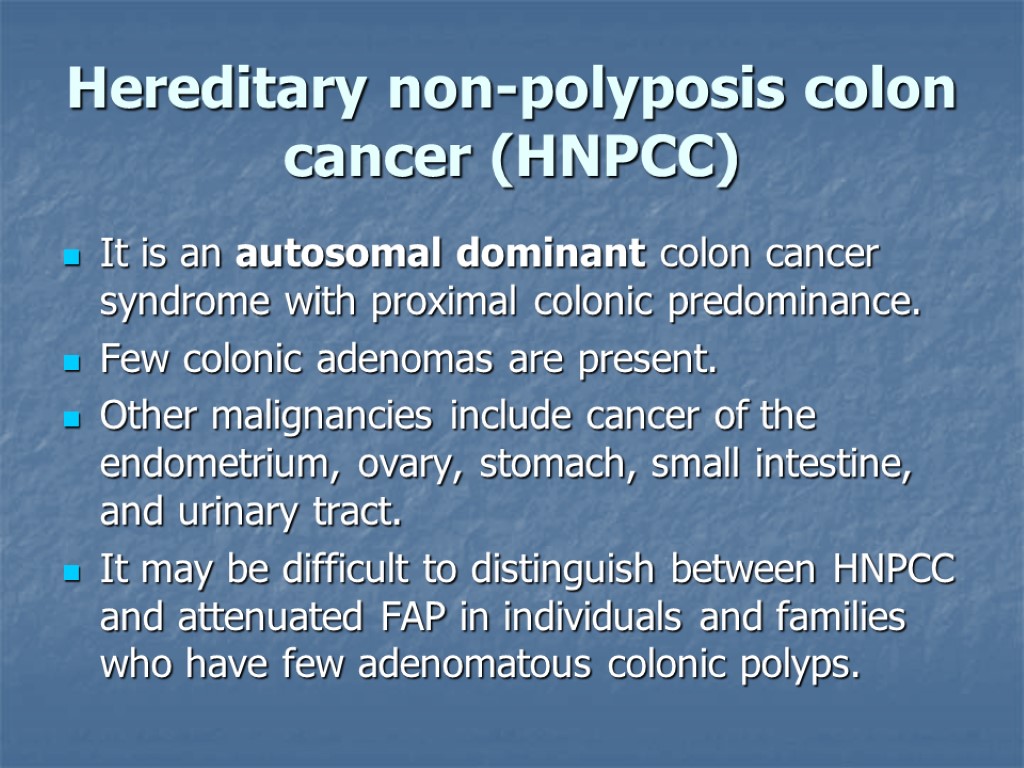 Hereditary non-polyposis colon cancer (HNPCC)

It is an autosomal dominant colon cancer syndrome with proximal colonic predominance.

Few colonic adenomas are present.

Other malignancies include cancer of the endometrium, ovary, stomach, small intestine, and urinary tract.

It may be difficult to distinguish between HNPCC and attenuated FAP in individuals and families who have few adenomatous colonic polyps.